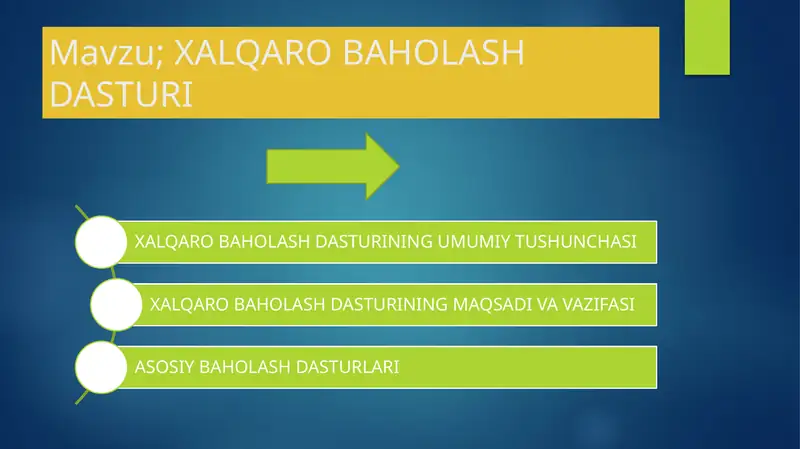 Mavzu; XALQARO BAHOLASH DASTURI

XALQARO BAHOLASH DASTURINING UMUMIY TUSHUNCHASI

XALQARO BAHOLASH DASTURINING MAQSADI VA VAZIFASI

ASOSIY BAHOLASH DASTURLARI